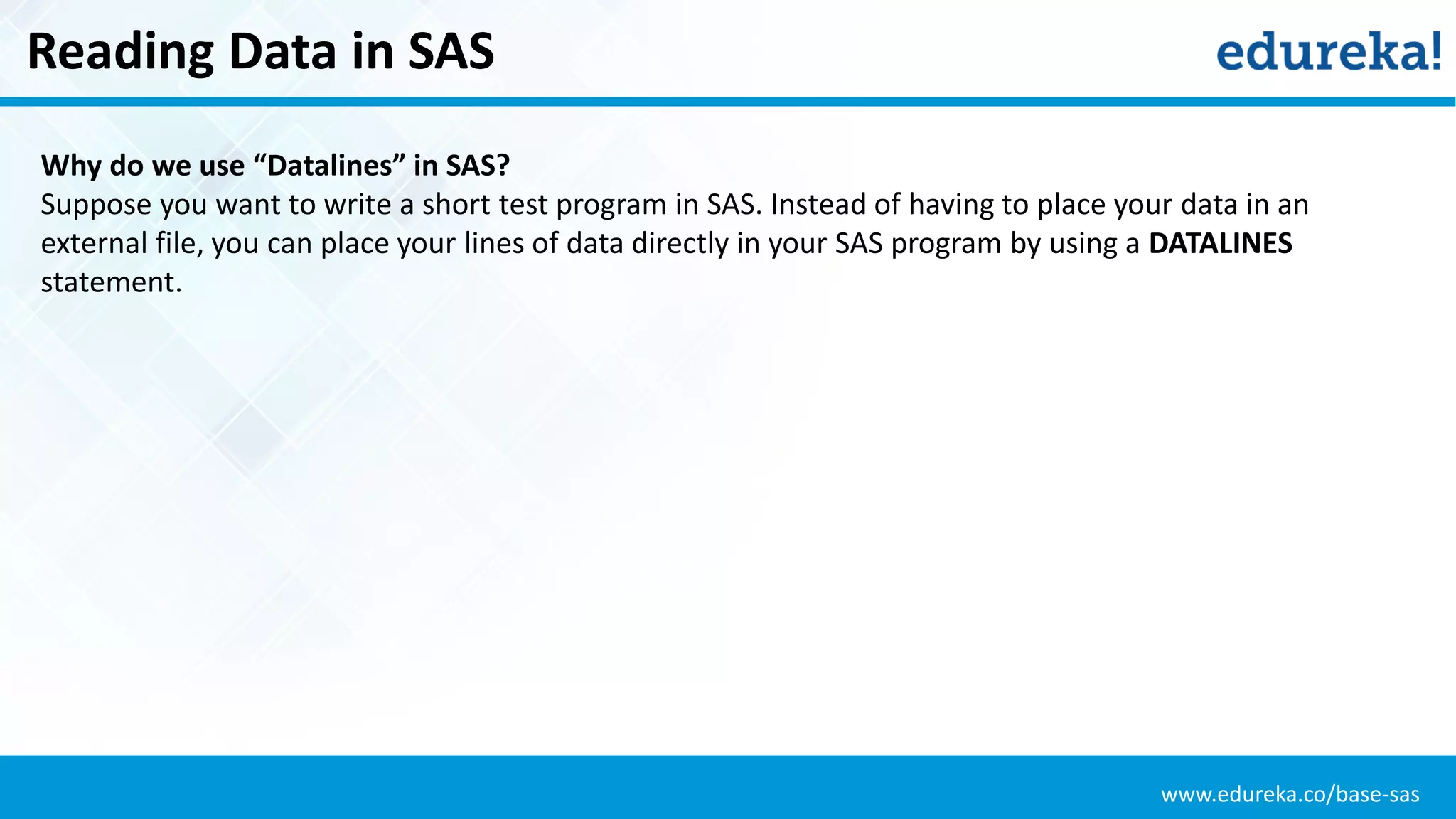 Reading Data in SAS

edureka!

Why do we use “Datalines” in SAS?
Suppose you want to write a short test program in SAS. Instead of having to place your data in an external file, you can place your lines of data directly in your SAS program by using a DATALINES statement.

www.edureka.co/base-sas